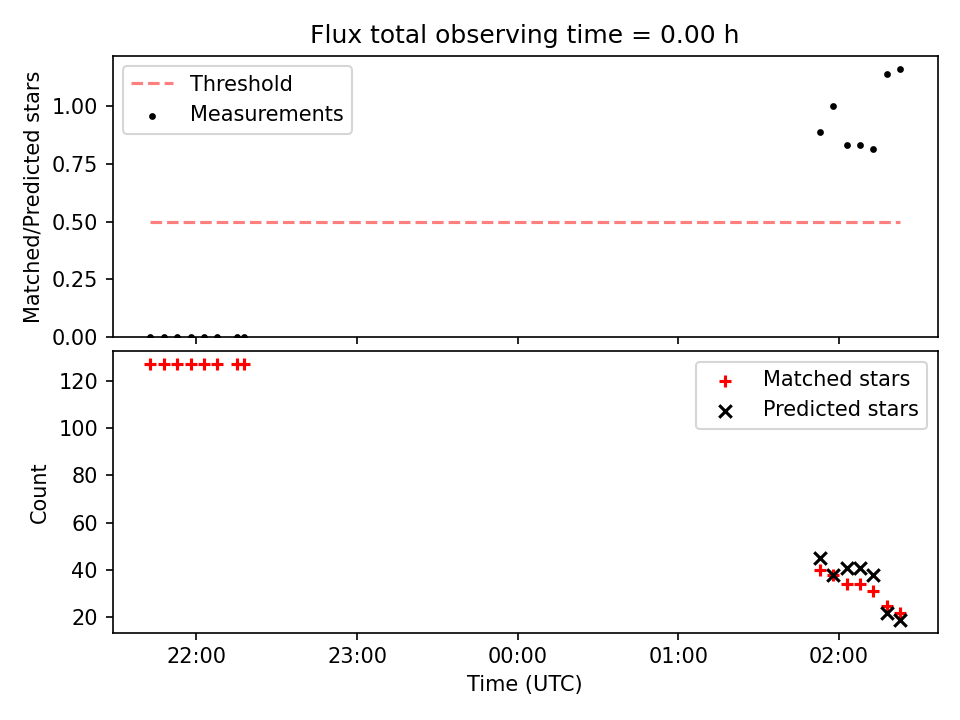 Flux total observing time = 0.00 h

Threshold
Measurements

Matched/Predicted stars

1.00
0.75
0.50
0.25
0.00

Matched stars
Predicted stars

Count

120
100
80
60
40
20

22:00
23:00
00:00
01:00
02:00

Time (UTC)